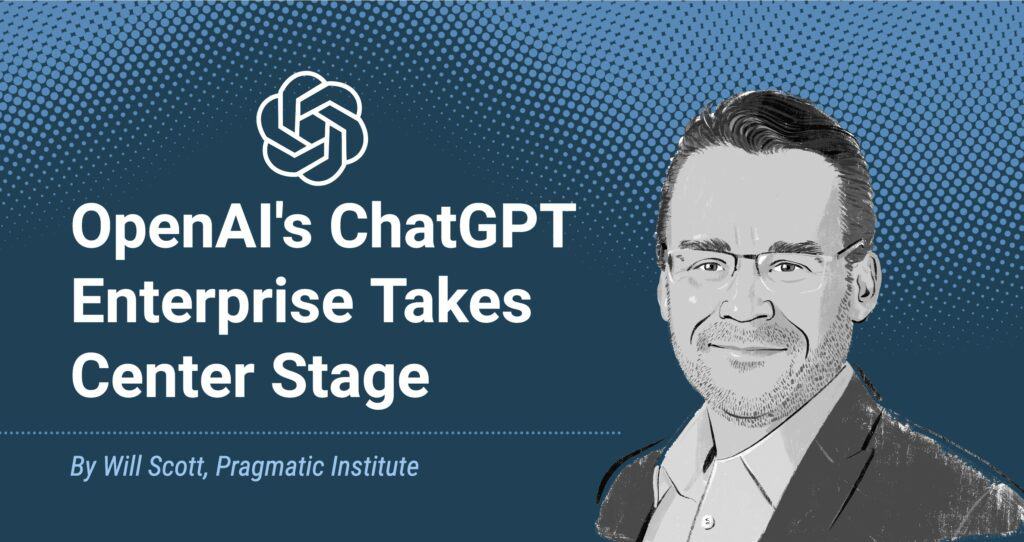 OpenAI's ChatGPT Enterprise Takes Center Stage

By Will Scott, Pragmatic Institute